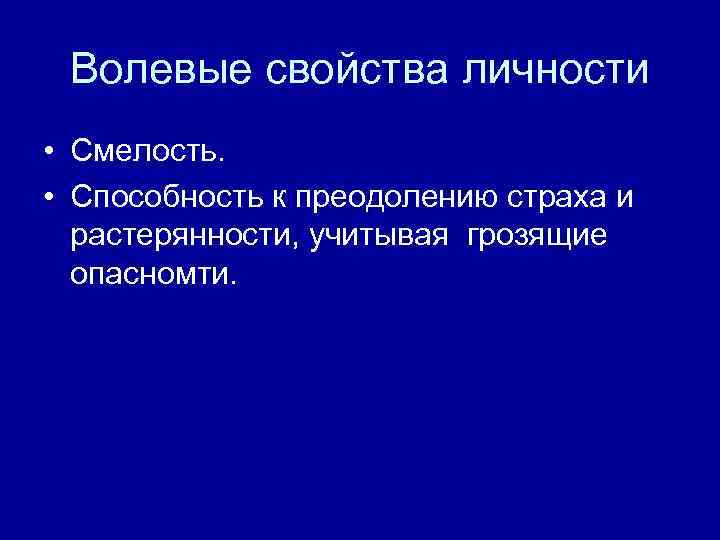 Волевые свойства личности

• Смелость.
• Способность к преодолению страха и растерянности, учитывая грозящие опасномти.